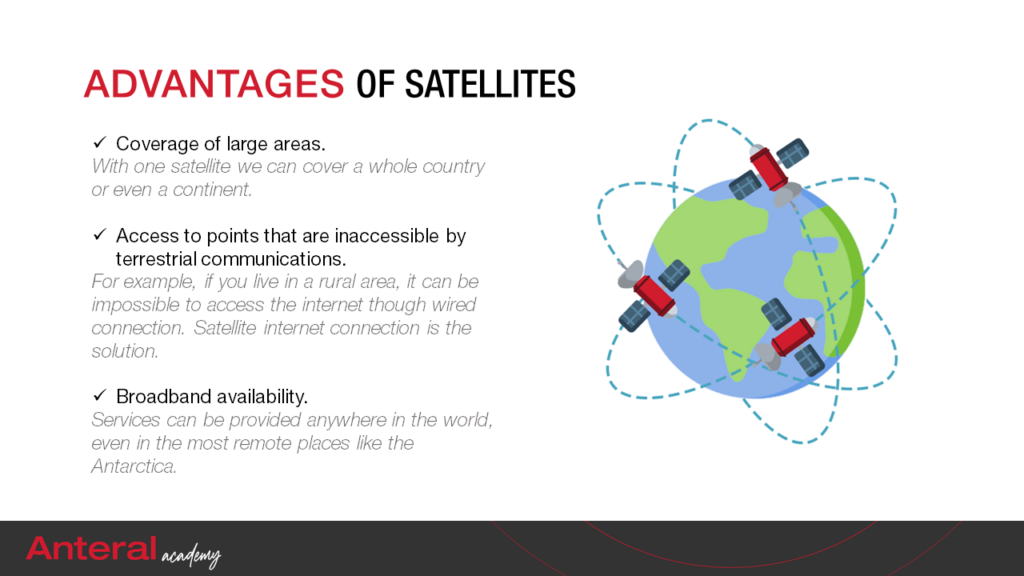 ADVANTAGES OF SATELLITES

✓ Coverage of large areas.
With one satellite we can cover a whole country or even a continent.

✓ Access to points that are inaccessible by terrestrial communications.
For example, if you live in a rural area, it can be impossible to access the internet though wired connection. Satellite internet connection is the solution.

✓ Broadband availability.
Services can be provided anywhere in the world, even in the most remote places like the Antarctica.

Anteral academy